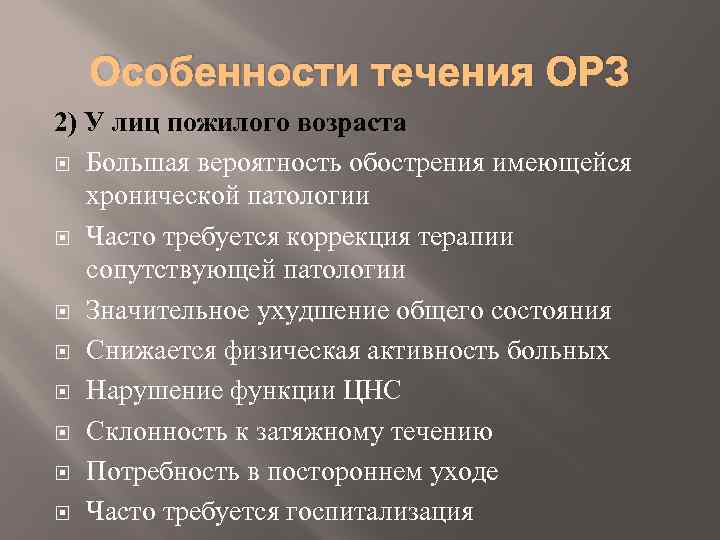 Особенности течения ОРЗ

2) У лиц пожилого возраста

Большая вероятность обострения имеющейся хронической патологии

Часто требуется коррекция терапии сопутствующей патологии

Значительное ухудшение общего состояния

Снижается физическая активность больных

Нарушение функции ЦНС

Склонность к затяжному течению

Потребность в постороннем уходе

Часто требуется госпитализация